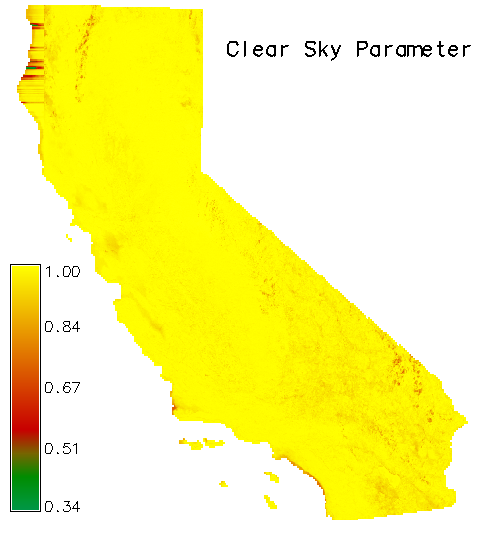 Clear Sky Parameter

1.00
0.84
0.67
0.51
0.34